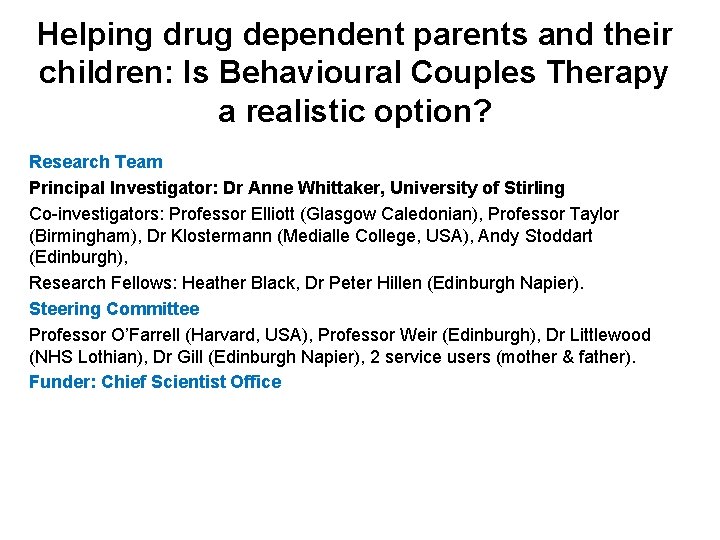 Helping drug dependent parents and their children: Is Behavioural Couples Therapy a realistic option?

Research Team

Principal Investigator: Dr Anne Whittaker, University of Stirling

Co-investigators: Professor Elliott (Glasgow Caledonian), Professor Taylor (Birmingham), Dr Klostermann (Medialle College, USA), Andy Stoddart (Edinburgh),

Research Fellows: Heather Black, Dr Peter Hillen (Edinburgh Napier).

Steering Committee

Professor O'Farrell (Harvard, USA), Professor Weir (Edinburgh), Dr Littlewood (NHS Lothian), Dr Gill (Edinburgh Napier), 2 service users (mother & father).

Funder: Chief Scientist Office